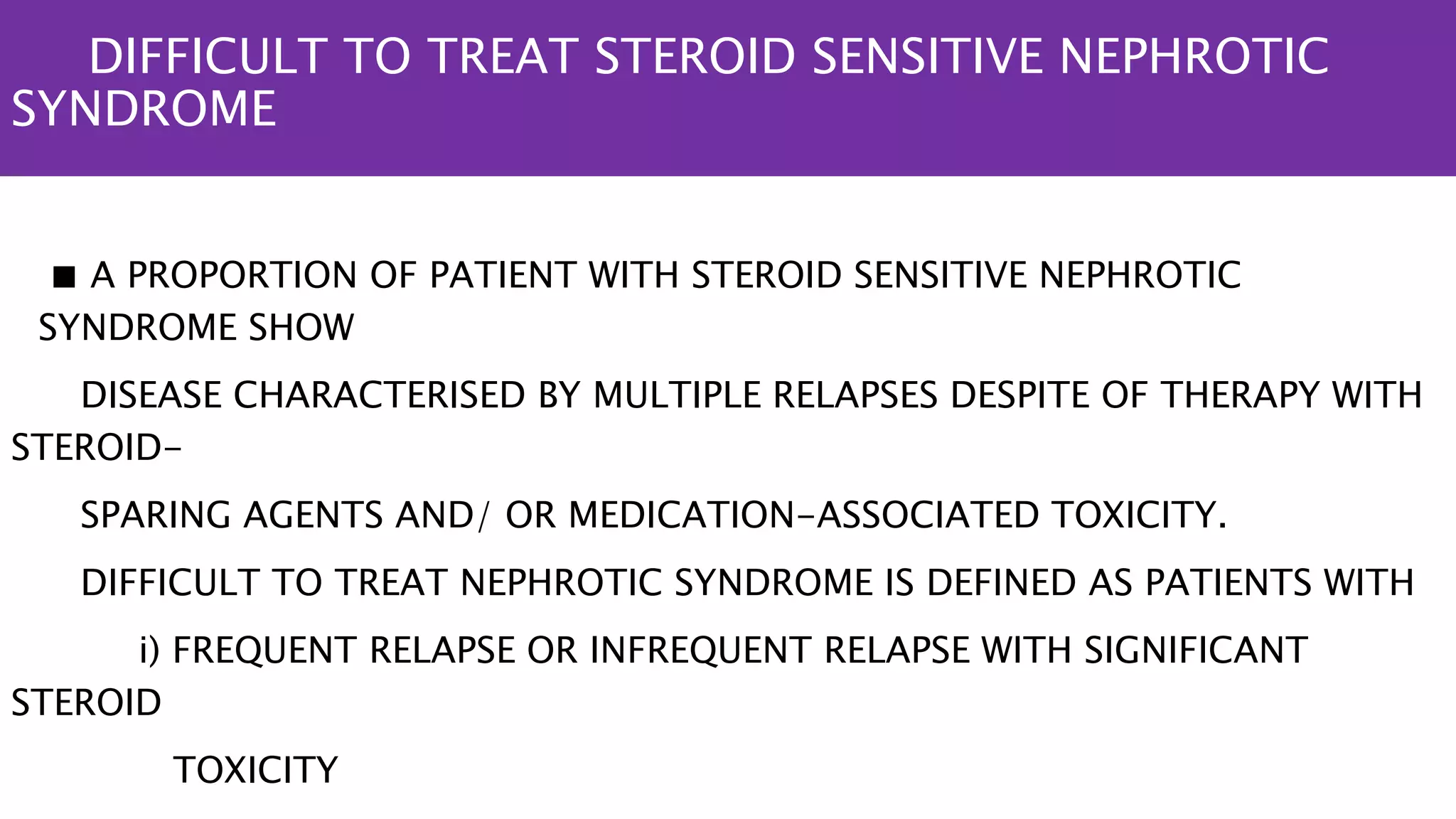 DIFFICULT TO TREAT STEROID SENSITIVE NEPHROTIC SYNDROME

■ A PROPORTION OF PATIENT WITH STEROID SENSITIVE NEPHROTIC SYNDROME SHOW

DISEASE CHARACTERISED BY MULTIPLE RELAPSES DESPITE OF THERAPY WITH STEROID-

SPARING AGENTS AND/ OR MEDICATION-ASSOCIATED TOXICITY.

DIFFICULT TO TREAT NEPHROTIC SYNDROME IS DEFINED AS PATIENTS WITH

i) FREQUENT RELAPSE OR INFREQUENT RELAPSE WITH SIGNIFICANT STEROID

TOXICITY